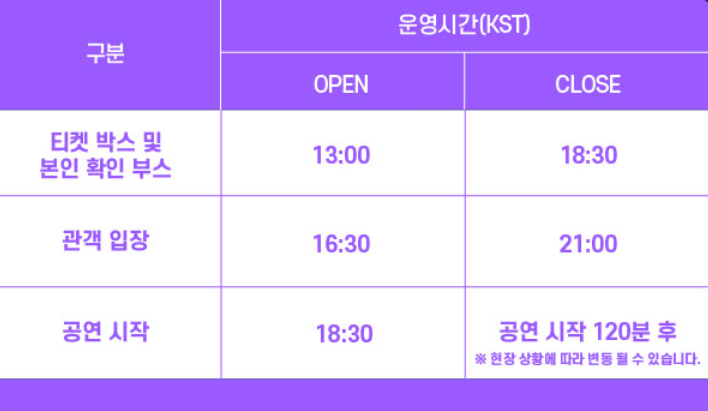 | 구분 | 운영시간(KST) | |
|---|---|---|
| | OPEN | CLOSE |
| 티켓 박스 및 본인 확인 부스 | 13:00 | 18:30 |
| 관객 입장 | 16:30 | 21:00 |
| 공연 시작 | 18:30 | 공연 시작 120분 후 ※ 현장 상황에 따라 변동 될 수 있습니다. |